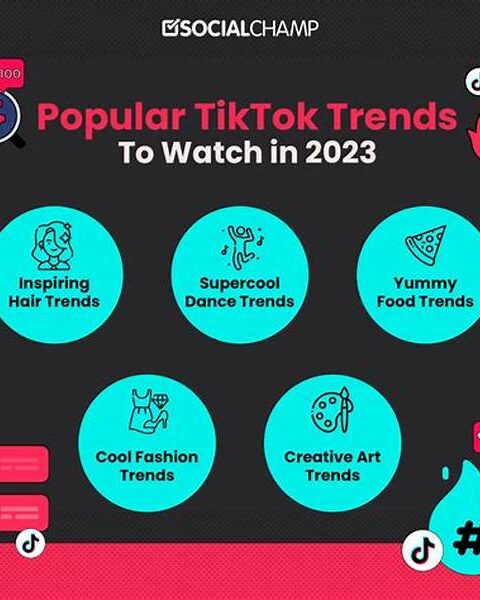 SOCIALCHAMP

100

Popular TikTok Trends
To Watch in 2023

Inspiring Hair Trends

Supercool Dance Trends

Yummy Food Trends

Cool Fashion Trends

Creative Art Trends

#